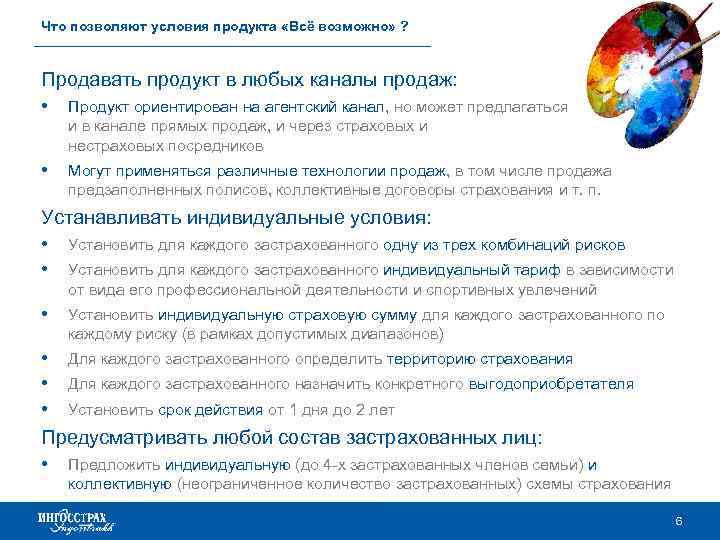 Что позволяют условия продукта «Всё возможно» ?

Продавать продукт в любых каналы продаж:

• Продукт ориентирован на агентский канал, но может предлагаться и в канале прямых продаж, и через страховых и нестраховых посредников

• Могут применяться различные технологии продаж, в том числе продажа предзаполненных полисов, коллективные договоры страхования и т. п.

Устанавливать индивидуальные условия:

• Установить для каждого застрахованного одну из трех комбинаций рисков

• Установить для каждого застрахованного индивидуальный тариф в зависимости от вида его профессиональной деятельности и спортивных увлечений

• Установить индивидуальную страховую сумму для каждого застрахованного по каждому риску (в рамках допустимых диапазонов)

• Для каждого застрахованного определить территорию страхования

• Для каждого застрахованного назначить конкретного выгодоприобретателя

• Установить срок действия от 1 дня до 2 лет

Предусматривать любой состав застрахованных лиц:

• Предложить индивидуальную (до 4-х застрахованных членов семьи) и коллективную (неограниченное количество застрахованных) схемы страхования

ИНГОССТРАХ Ingosstrakh

6